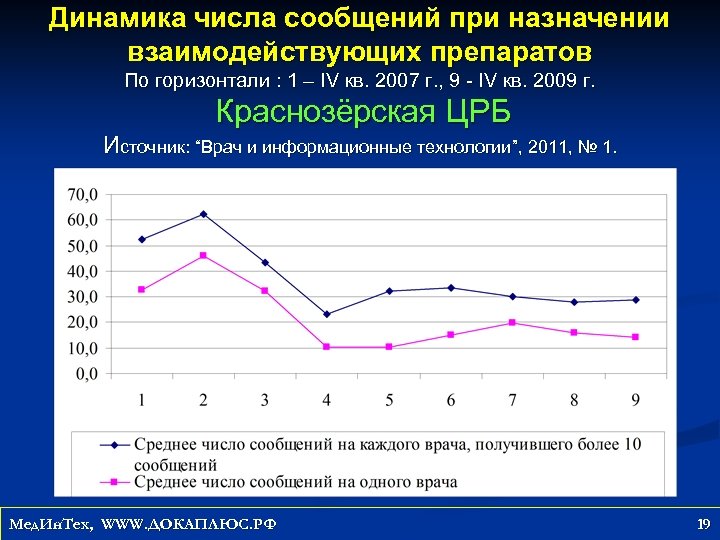 Динамика числа сообщений при назначении взаимодействующих препаратов

По горизонтали : 1 – IV кв. 2007 г., 9 - IV кв. 2009 г.

Краснозёрская ЦРБ

Источник: "Врач и информационные технологии", 2011, № 1.

70,0
60,0
50,0
40,0
30,0
20,0
10,0
0,0

1 2 3 4 5 6 7 8 9

Среднее число сообщений на каждого врача, получившего более 10 сообщений

Среднее число сообщений на одного врача

МедИнТех, WWW.ДОКАПЛЮС.РФ

19